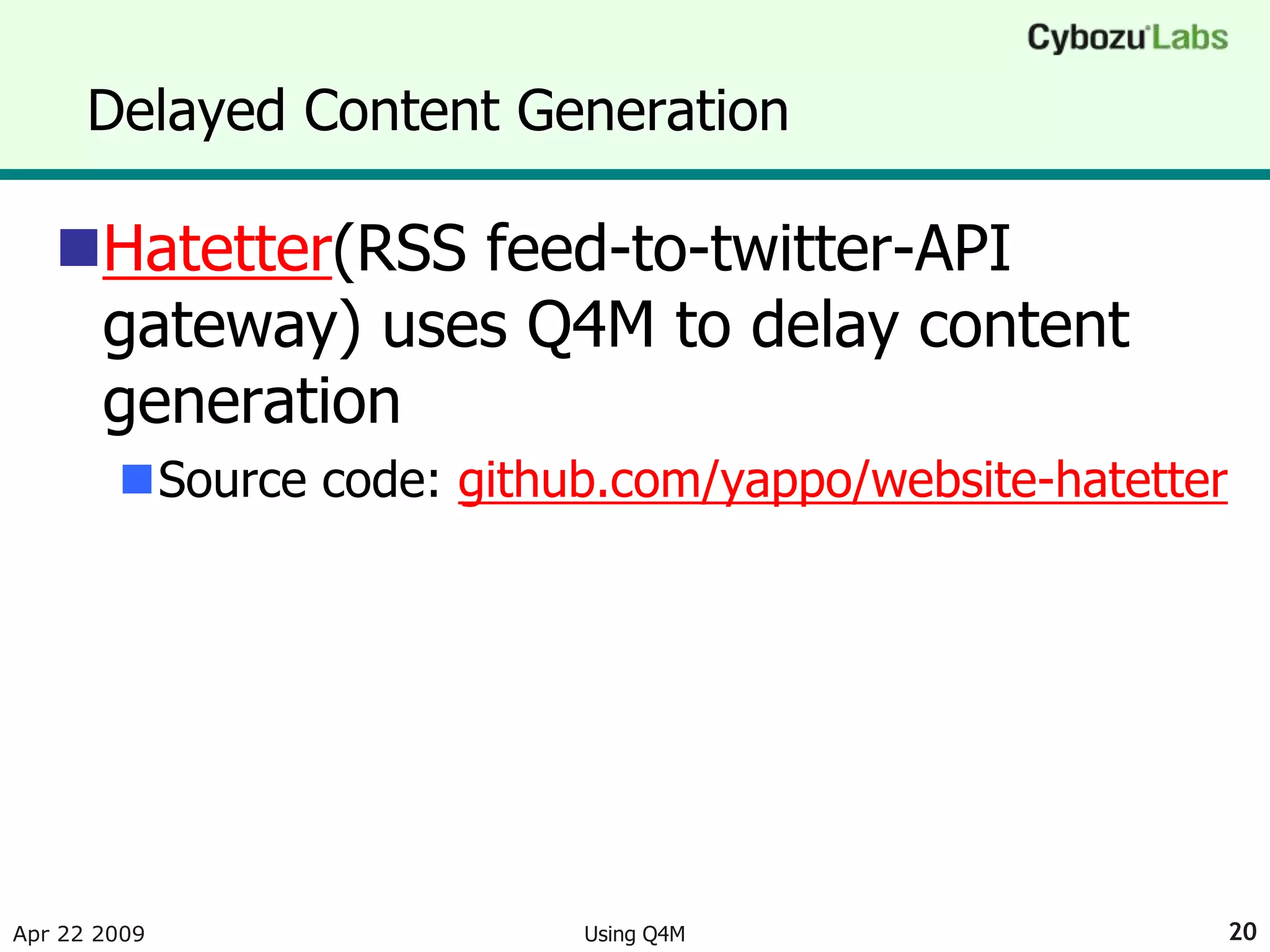 Cybozu Labs

Delayed Content Generation

Hatetter(RSS feed-to-twitter-API gateway) uses Q4M to delay content generation

Source code: github.com/yappo/website-hatetter

Apr 22 2009

Using Q4M

20